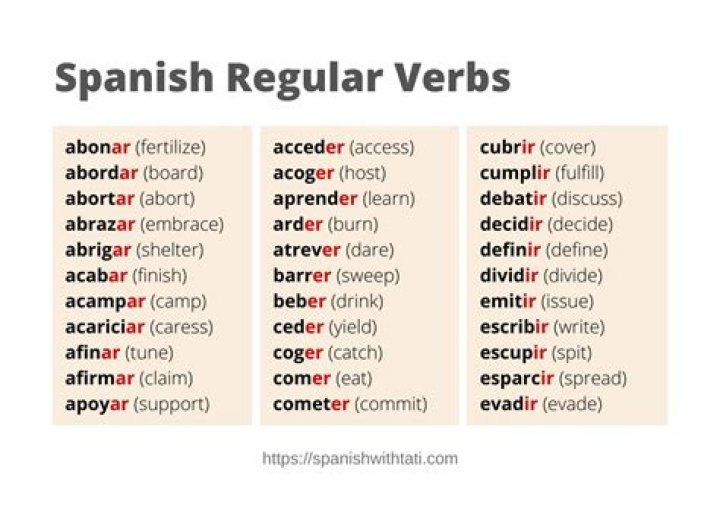 Spanish Regular Verbs

abonar (fertilize)
abordar (board)
abortar (abort)
abrazar (embrace)
abrigar (shelter)
acabar (finish)
acampar (camp)
acariciar (caress)
afinar (tune)
afirmar (claim)
apoyar (support)

acceder (access)
acoger (host)
aprender (learn)
arder (burn)
atrever (dare)
barrer (sweep)
beber (drink)
ceder (yield)
coger (catch)
comer (eat)
cometer (commit)

cubrir (cover)
cumplir (fulfill)
debatir (discuss)
decidir (decide)
definir (define)
dividir (divide)
emitir (issue)
escribir (write)
escupir (spit)
esparcir (spread)
evadir (evade)

https://spanishwithtati.com